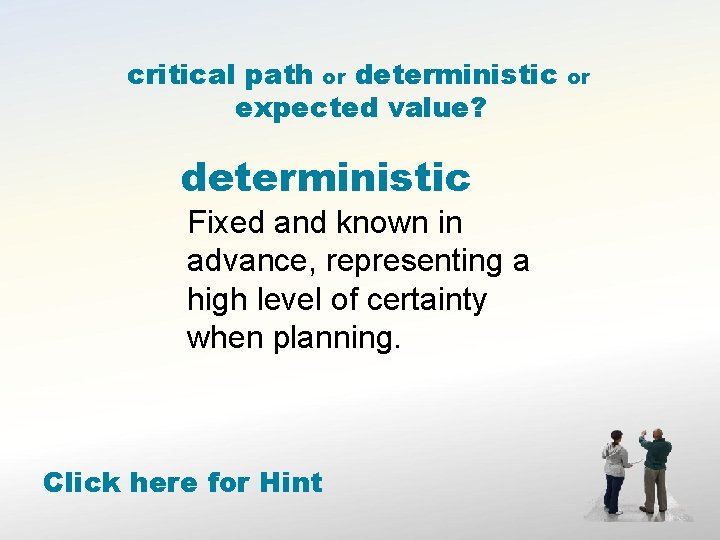 critical path or deterministic or expected value?

deterministic

Fixed and known in advance, representing a high level of certainty when planning.

Click here for Hint